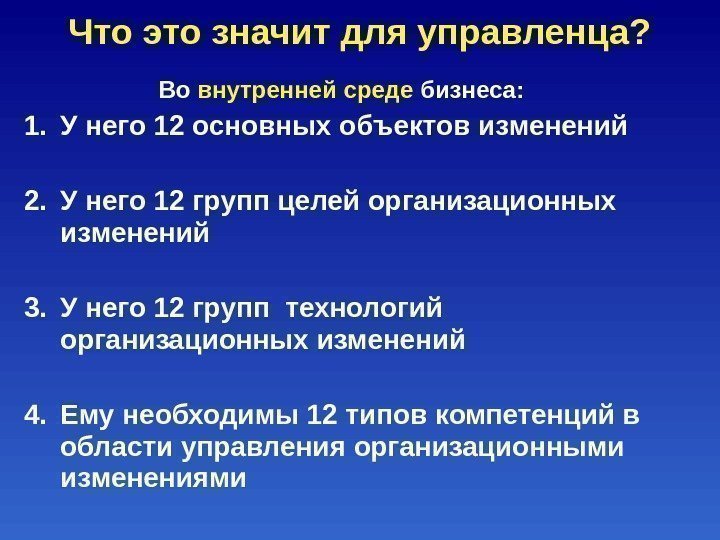 Что это значит для управленца?

Во внутренней среде бизнеса:

1. У него 12 основных объектов изменений

2. У него 12 групп целей организационных изменений

3. У него 12 групп технологий организационных изменений

4. Ему необходимы 12 типов компетенций в области управления организационными изменениями